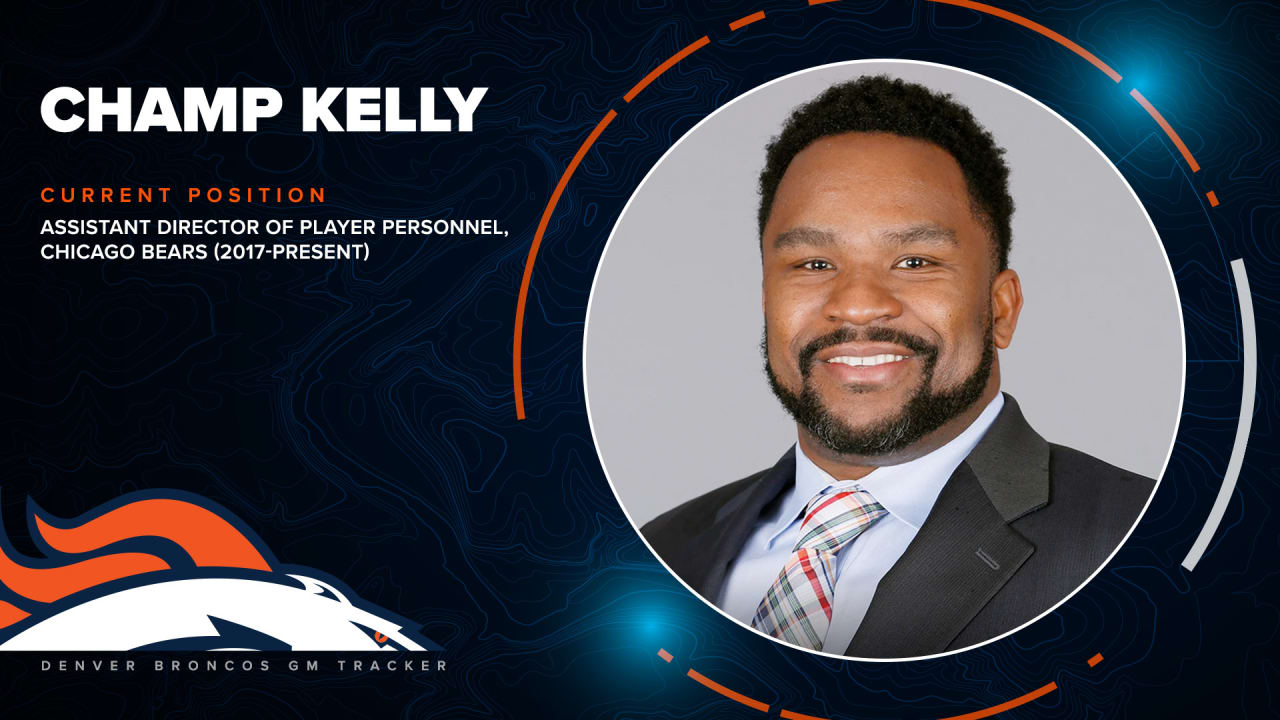 CHAMP KELLY

CURRENT POSITION

ASSISTANT DIRECTOR OF PLAYER PERSONNEL, CHICAGO BEARS (2017-PRESENT)

DENVER BRONCOS GM TRACKER